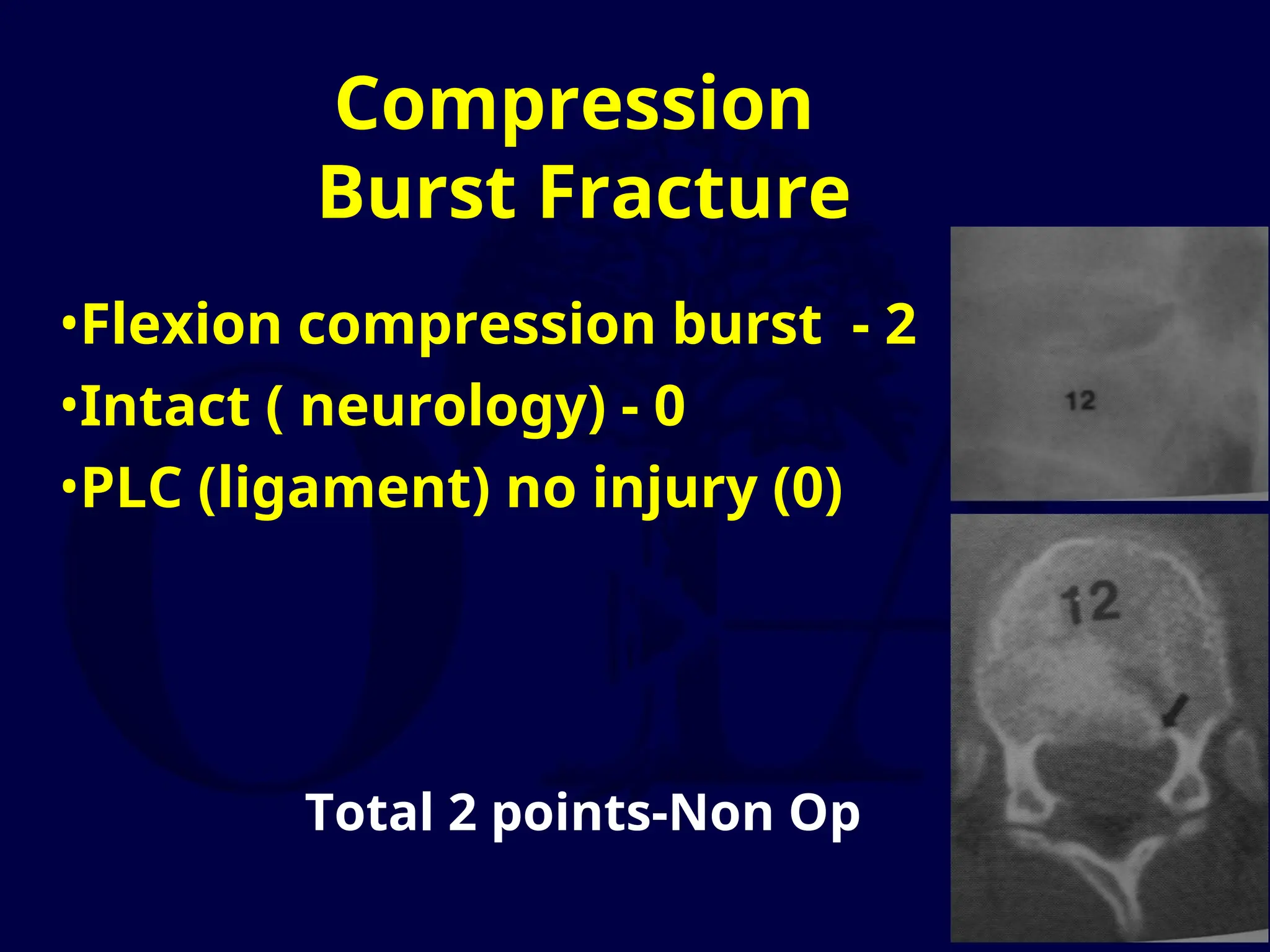 Compression
Burst Fracture

•Flexion compression burst - 2
•Intact ( neurology) - 0
•PLC (ligament) no injury (0)

12

12

Total 2 points-Non Op